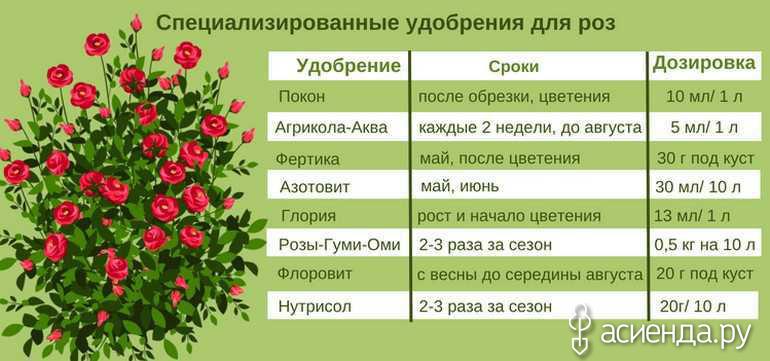 Специализированные удобрения для роз

| Удобрение | Сроки | Дозировка |
|---|---|---|
| Покон | после обрезки, цветения | 10 мл/ 1 л |
| Агрикола-Аква | каждые 2 недели, до августа | 5 мл/ 1 л |
| Фертика | май, после цветения | 30 г под куст |
| Азотовит | май, июнь | 30 мл/ 10 л |
| Глория | рост и начало цветения | 13 мл/ 1 л |
| Розы-Гуми-Оми | 2-3 раза за сезон | 0,5 кг на 10 л |
| Флоровит | с весны до середины августа | 20 г под куст |
| Нутрисол | 2-3 раза за сезон | 20г/ 10 л |

асиенда.ру